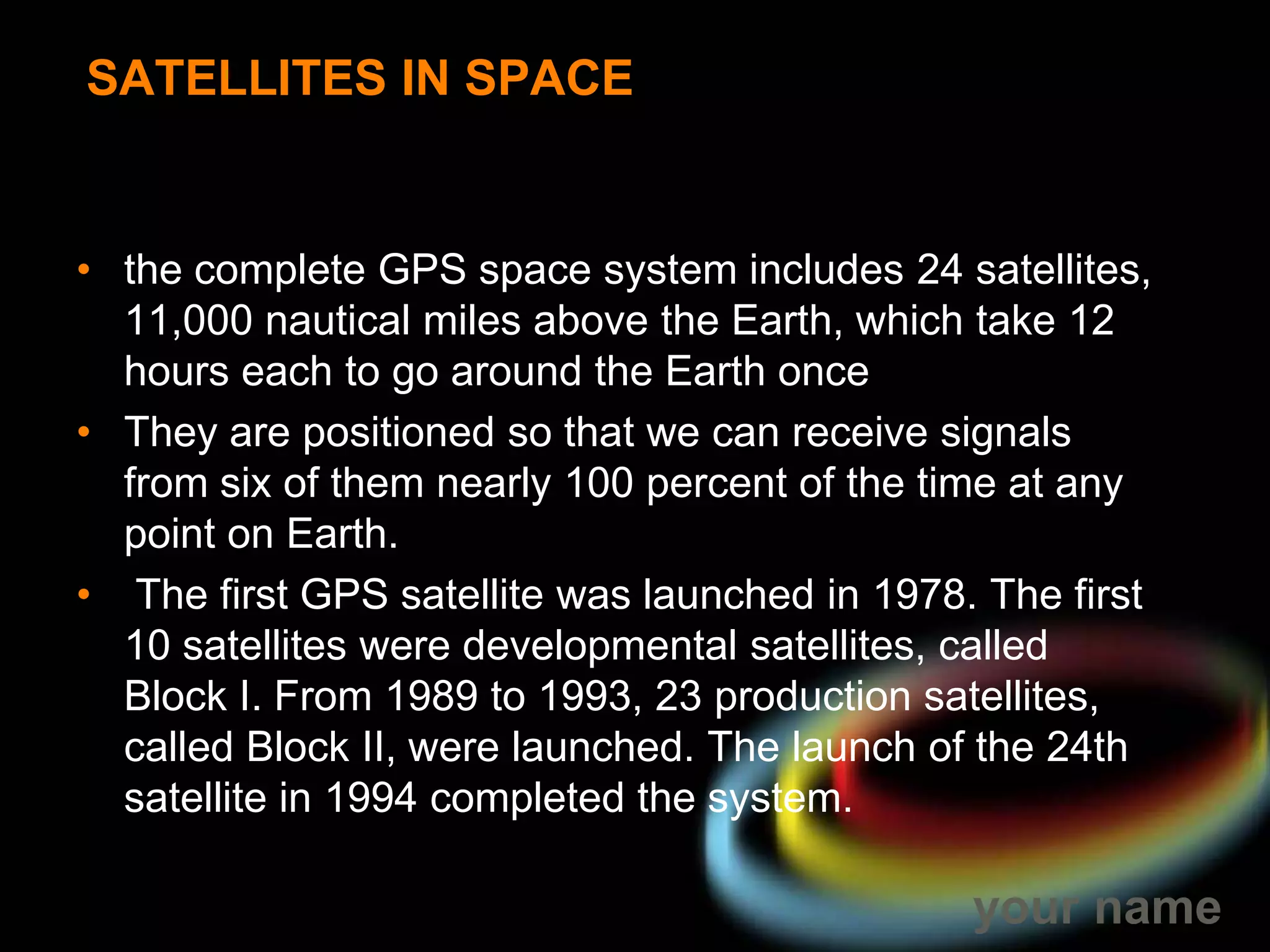 SATELLITES IN SPACE

• the complete GPS space system includes 24 satellites, 11,000 nautical miles above the Earth, which take 12 hours each to go around the Earth once

• They are positioned so that we can receive signals from six of them nearly 100 percent of the time at any point on Earth.

• The first GPS satellite was launched in 1978. The first 10 satellites were developmental satellites, called Block I. From 1989 to 1993, 23 production satellites, called Block II, were launched. The launch of the 24th satellite in 1994 completed the system.

your name